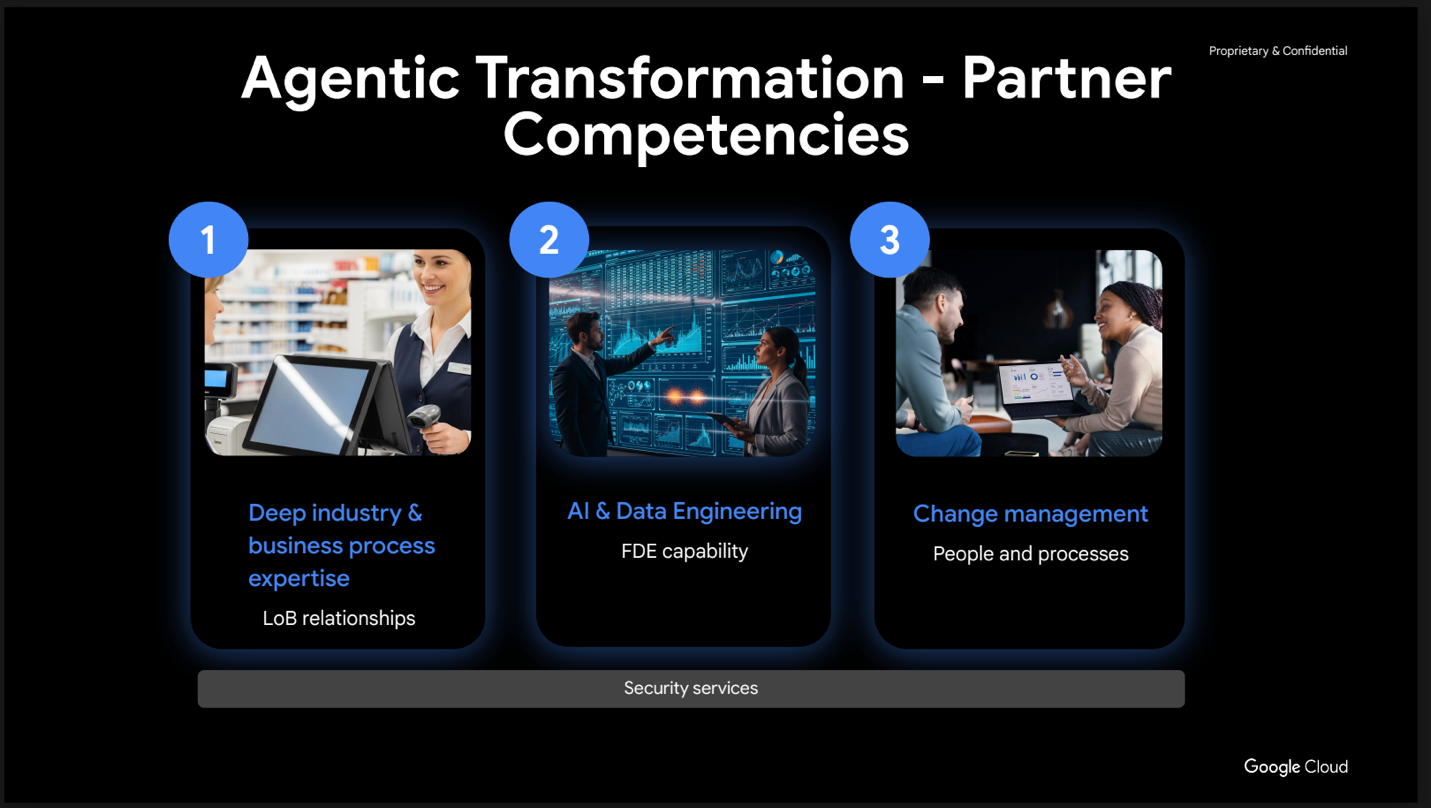 Proprietary & Confidential

Agentic Transformation - Partner Competencies

1

Deep industry & business process expertise

LoB relationships

2

AI & Data Engineering

FDE capability

3

Change management

People and processes

Security services

Google Cloud